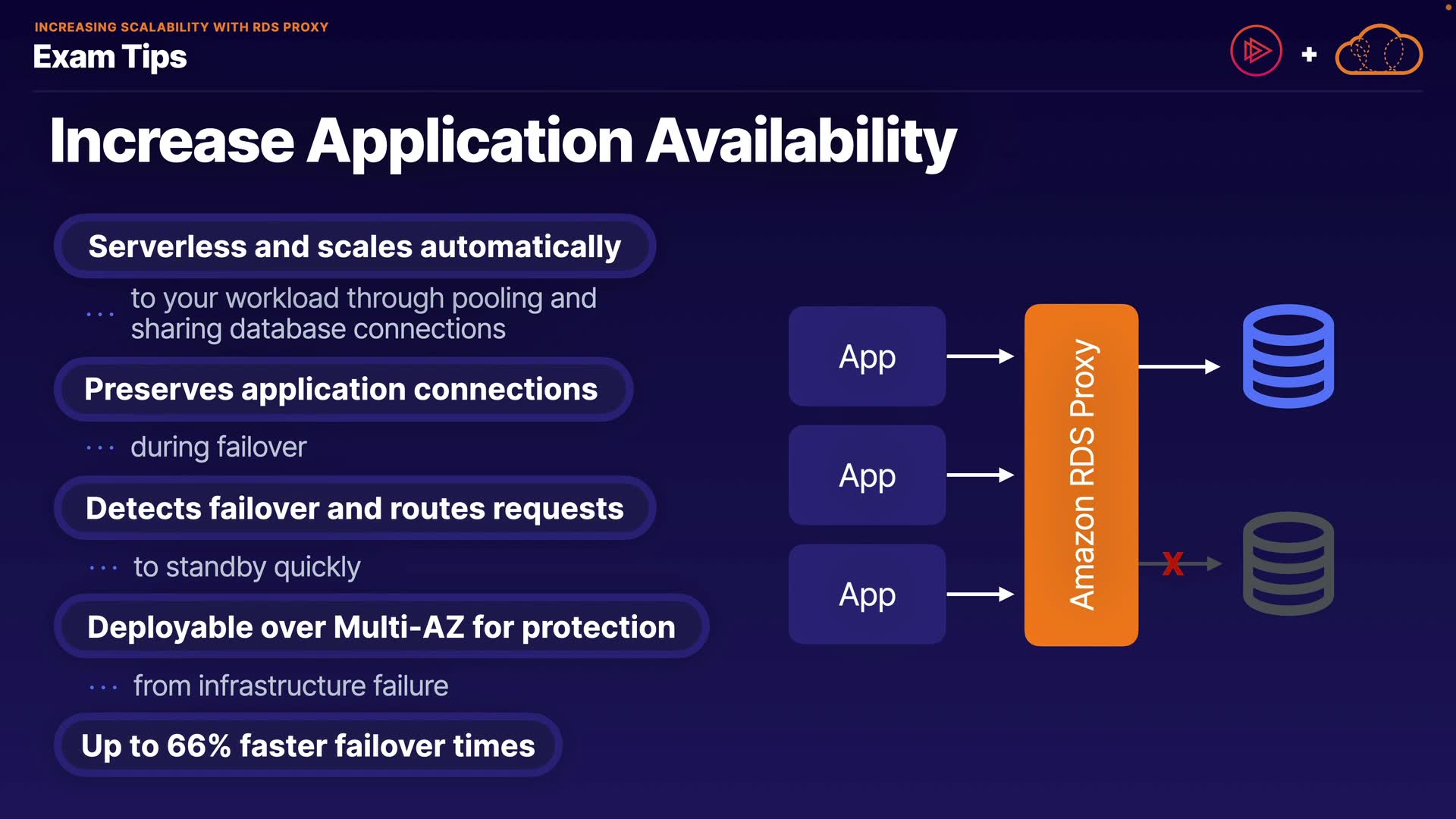 INCREASING SCALABILITY WITH RDS PROXY
Exam Tips

+

Increase Application Availability

Serverless and scales automatically

... to your workload through pooling and sharing database connections

Preserves application connections

... during failover

Detects failover and routes requests

... to standby quickly

Deployable over Multi-AZ for protection

... from infrastructure failure

Up to 66% faster failover times

App

App

App

Amazon RDS Proxy

X